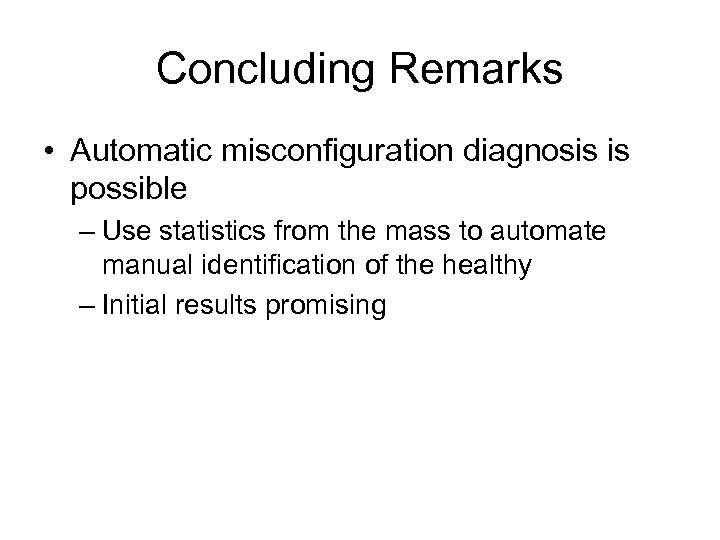 Concluding Remarks

• Automatic misconfiguration diagnosis is possible

– Use statistics from the mass to automate manual identification of the healthy

– Initial results promising